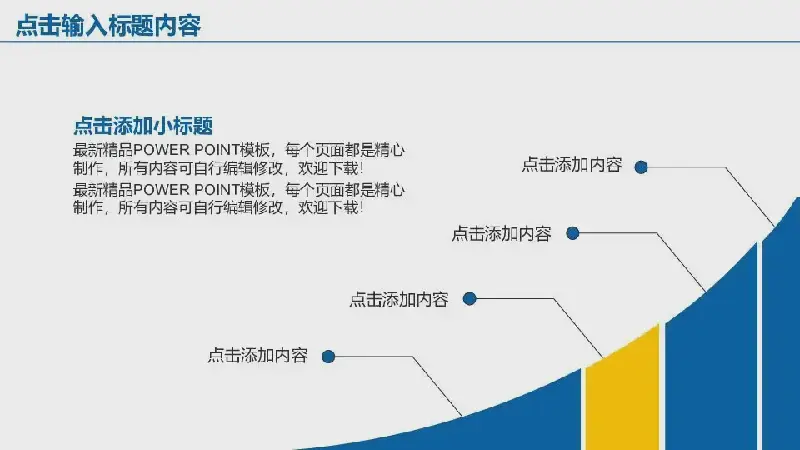 点击输入标题内容

点击添加小标题
最新精品POWER POINT模板，每个页面都是精心制作，所有内容可自行编辑修改，欢迎下载！
最新精品POWER POINT模板，每个页面都是精心制作，所有内容可自行编辑修改，欢迎下载！

点击添加内容

点击添加内容

点击添加内容

点击添加内容